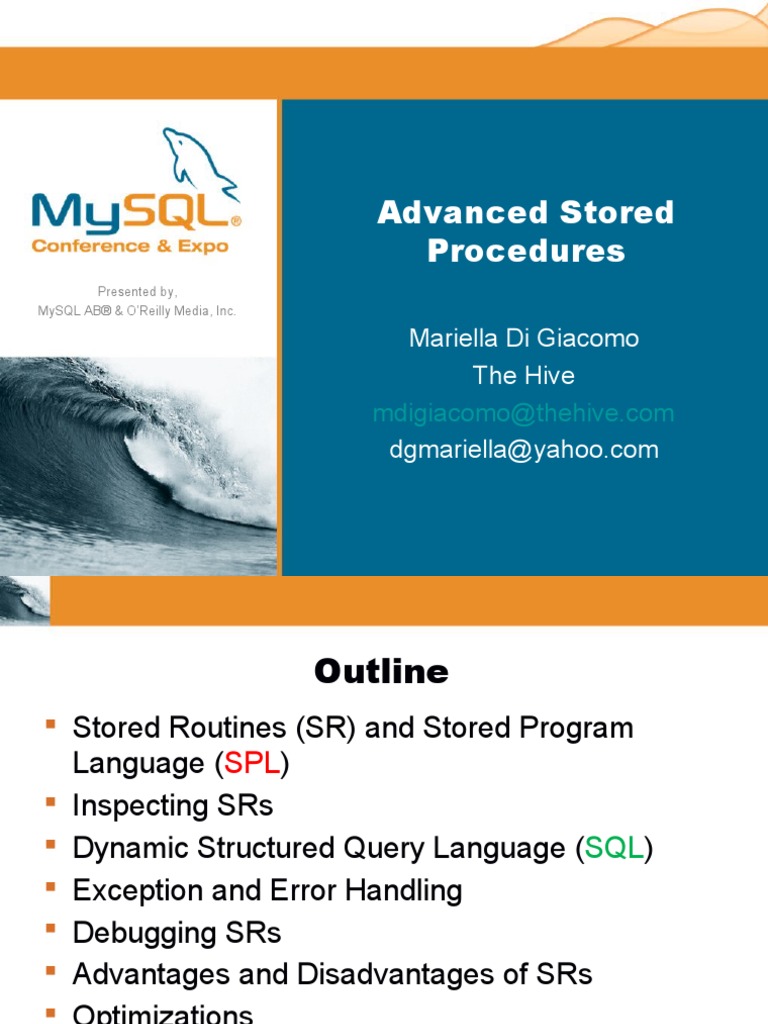 MySQL®
Conference & Expo

Presented by,
MySQL AB® & O'Reilly Media, Inc.

Advanced Stored Procedures

Mariella Di Giacomo
The Hive
mdigiacomo@thehive.com
dgmariella@yahoo.com

Outline

- Stored Routines (SR) and Stored Program Language (SPL)
- Inspecting SRs
- Dynamic Structured Query Language (SQL)
- Exception and Error Handling
- Debugging SRs
- Advantages and Disadvantages of SRs
- Optimizations